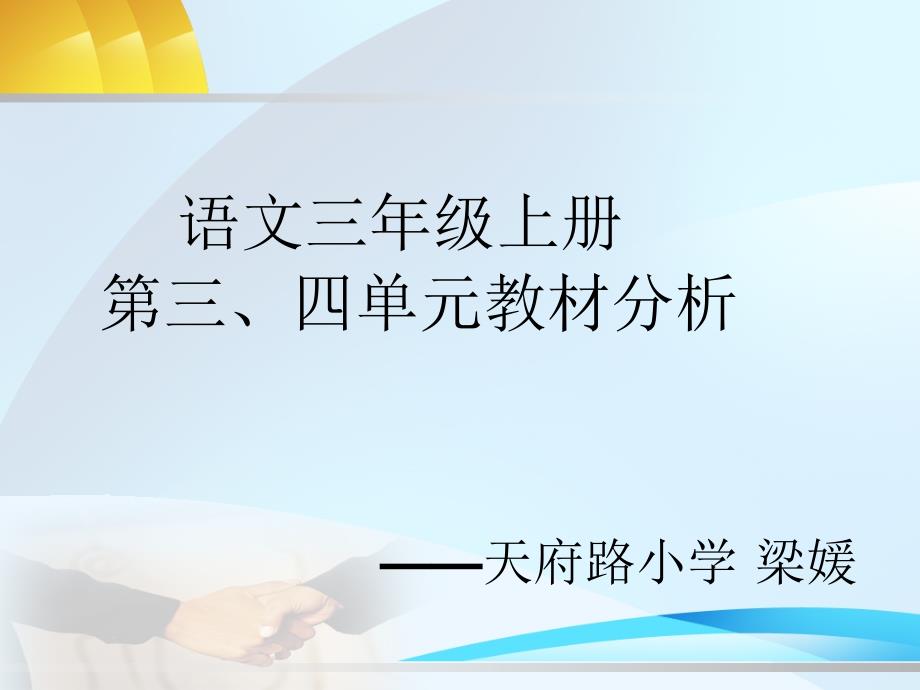 语文三年级上册
第三、四单元教材分析

——天府路小学 梁媛